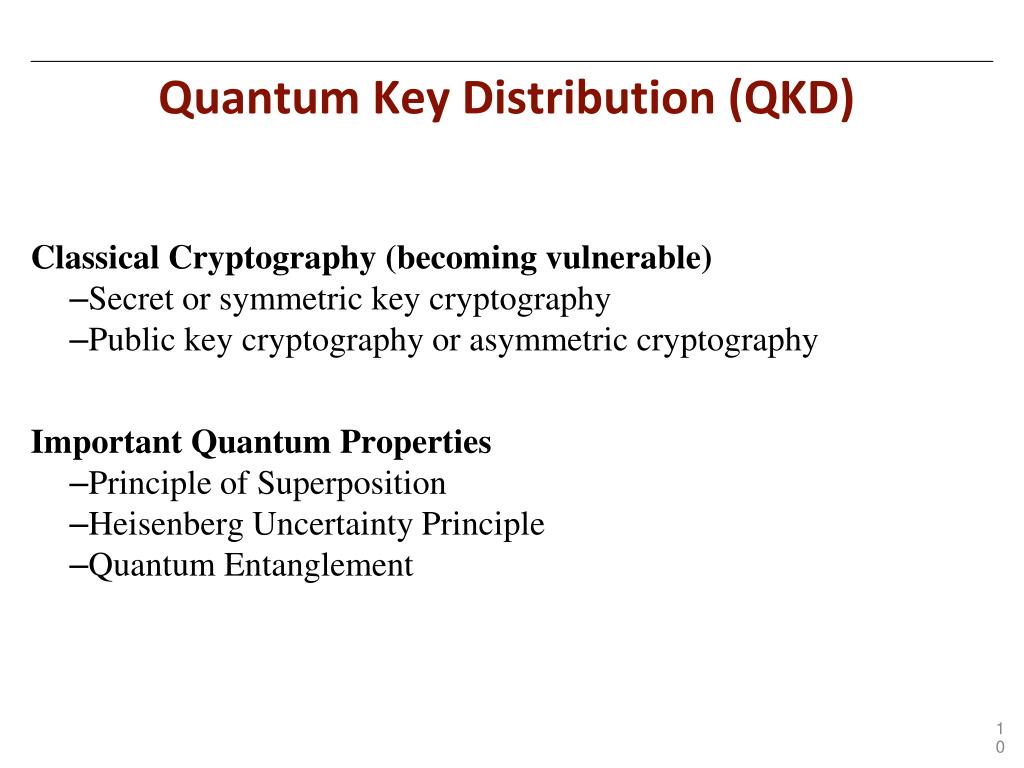 Quantum Key Distribution (QKD)

Classical Cryptography (becoming vulnerable)
–Secret or symmetric key cryptography
–Public key cryptography or asymmetric cryptography

Important Quantum Properties
–Principle of Superposition
–Heisenberg Uncertainty Principle
–Quantum Entanglement

10